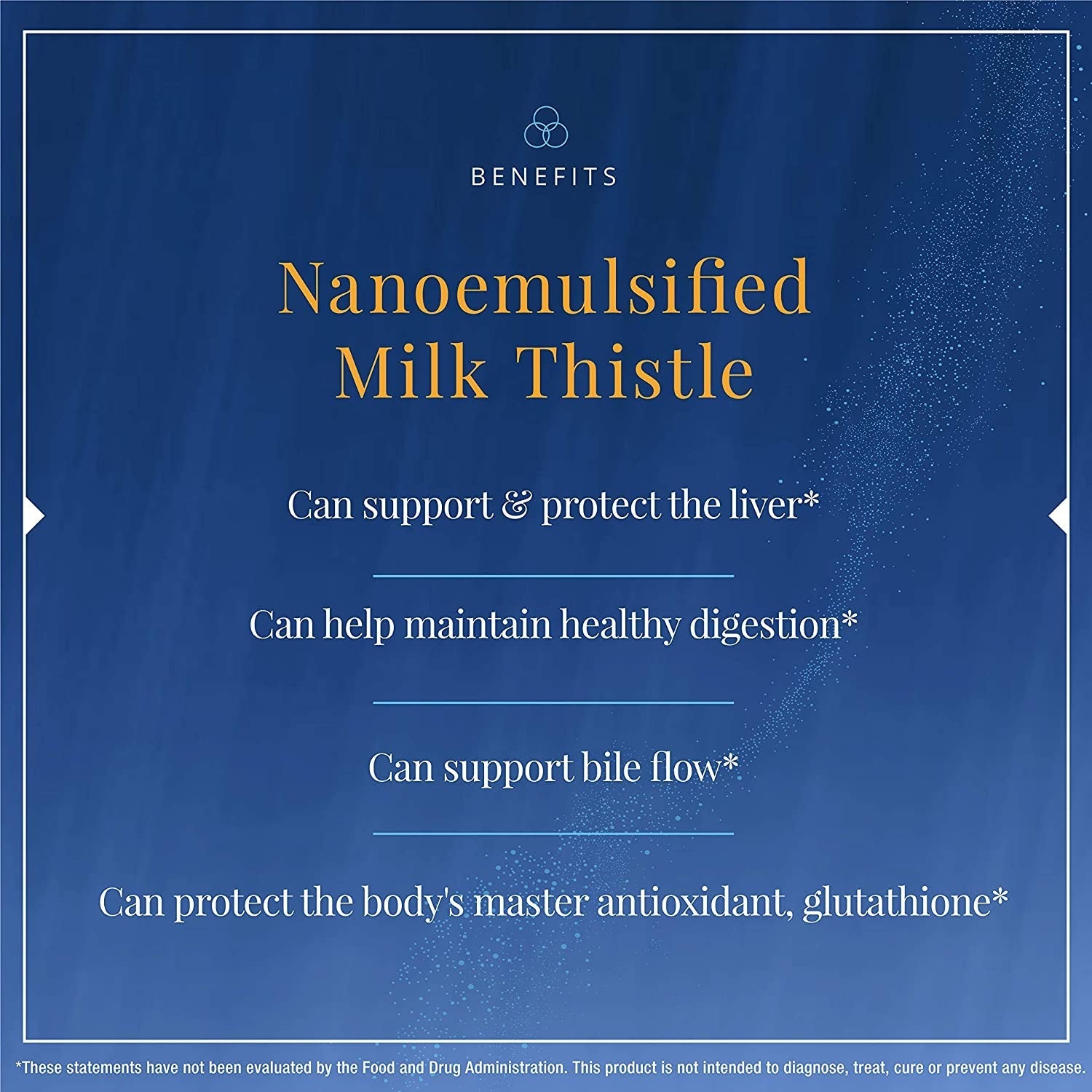 BENEFITS

Nanoemulsified Milk Thistle

Can support & protect the liver*

Can help maintain healthy digestion*

Can support bile flow*

Can protect the body's master antioxidant, glutathione*

*These statements have not been evaluated by the Food and Drug Administration. This product is not intended to diagnose, treat, cure or prevent any disease.